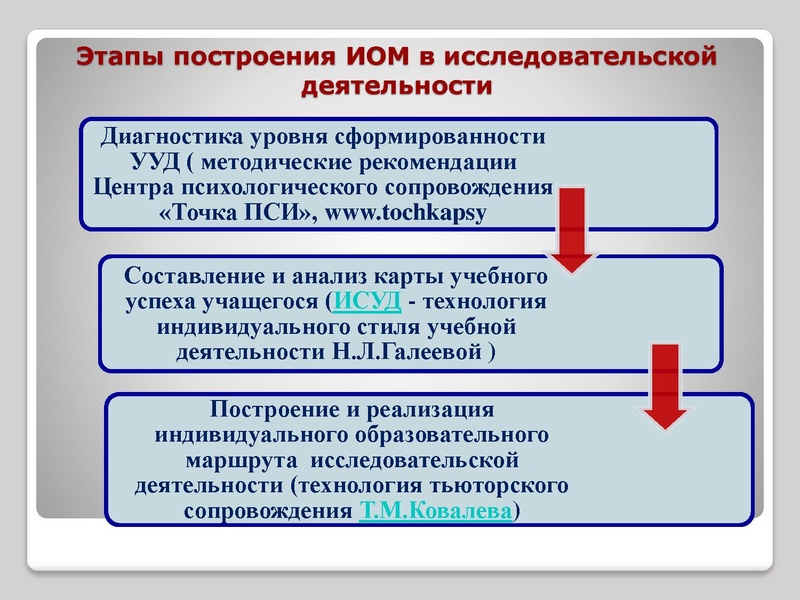 Этапы построения ИОМ в исследовательской деятельности

Диагностика уровня сформированности УУД ( методические рекомендации Центра психологического сопровождения «Точка ПСИ», www.tochkapsy

Составление и анализ карты учебного успеха учащегося (ИСУД - технология индивидуального стиля учебной деятельности Н.Л.Галеевой )

Построение и реализация индивидуального образовательного маршрута исследовательской деятельности (технология тьюторского сопровождения Т.М.Ковалева)